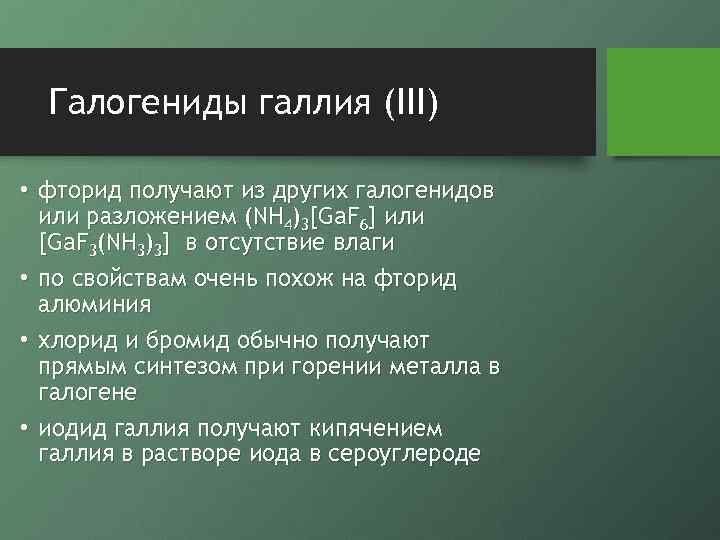 Галогениды галлия (III)

• фторид получают из других галогенидов или разложением $(NH_4)_3[GaF_6]$ или $[GaF_3(NH_3)_3]$ в отсутствие влаги

• по свойствам очень похож на фторид алюминия

• хлорид и бромид обычно получают прямым синтезом при горении металла в галогене

• иодид галлия получают кипячением галлия в растворе иода в сероуглероде